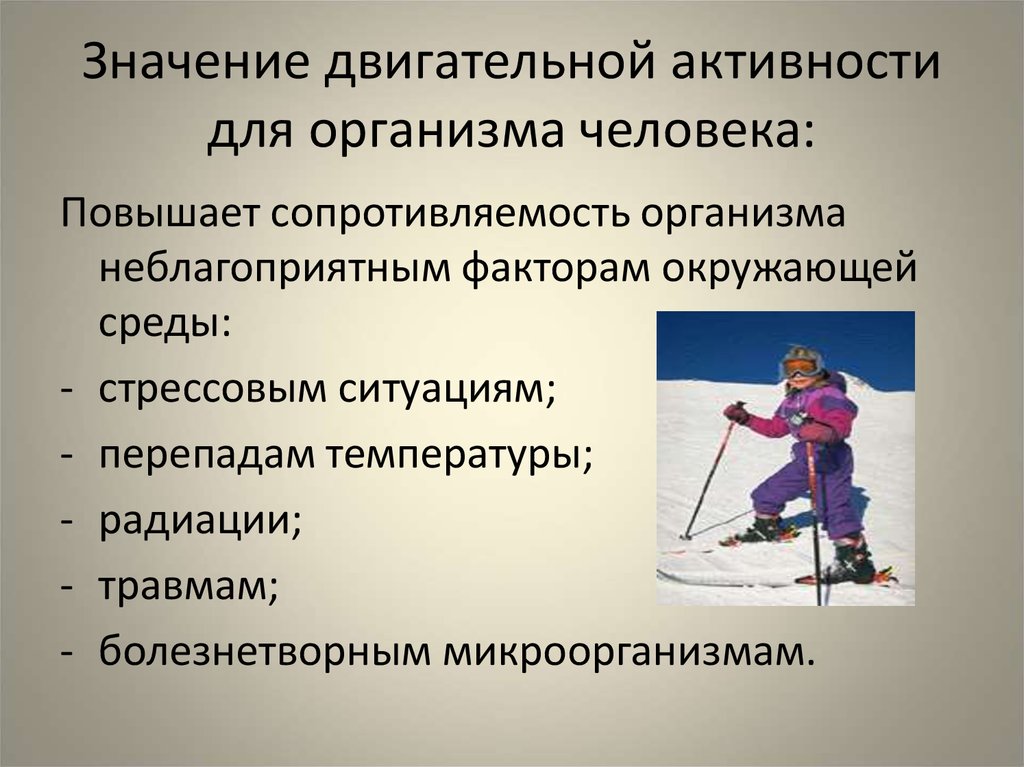 Значение двигательной активности для организма человека:

Повышает сопротивляемость организма неблагоприятным факторам окружающей среды:
- стрессовым ситуациям;
- перепадам температуры;
- радиации;
- травмам;
- болезнетворным микроорганизмам.